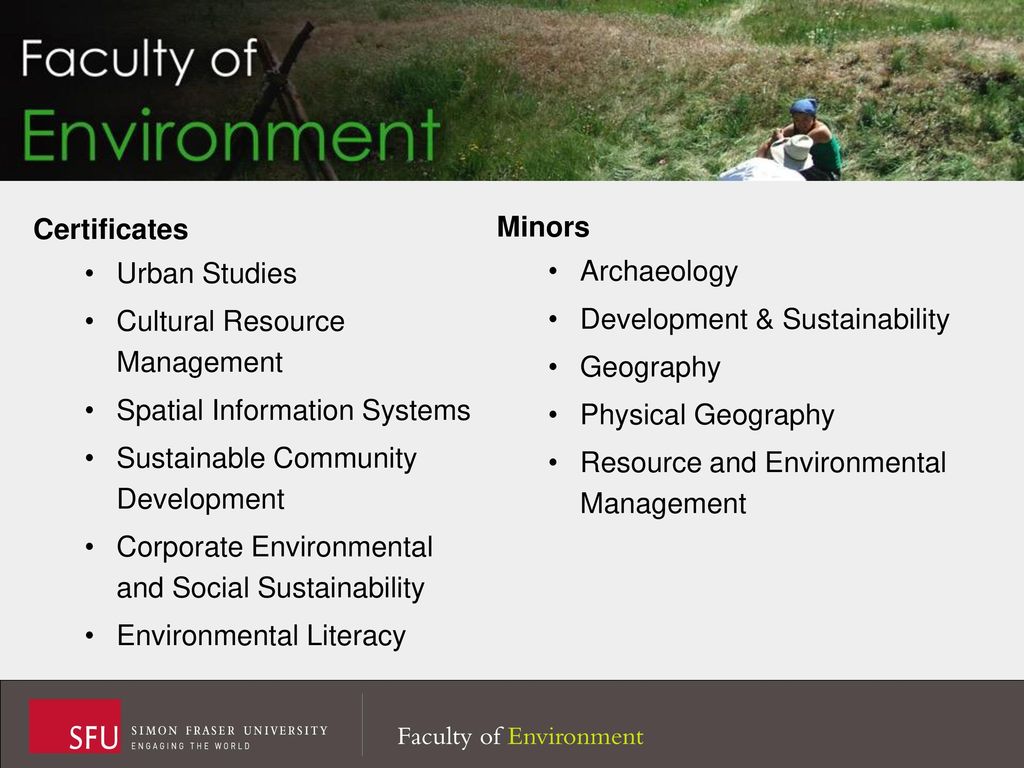 Faculty of
Environment

Certificates
• Urban Studies
• Cultural Resource Management
• Spatial Information Systems
• Sustainable Community Development
• Corporate Environmental and Social Sustainability
• Environmental Literacy

Minors
• Archaeology
• Development & Sustainability
• Geography
• Physical Geography
• Resource and Environmental Management

SFU SIMON FRASER UNIVERSITY
ENGAGING THE WORLD

Faculty of Environment